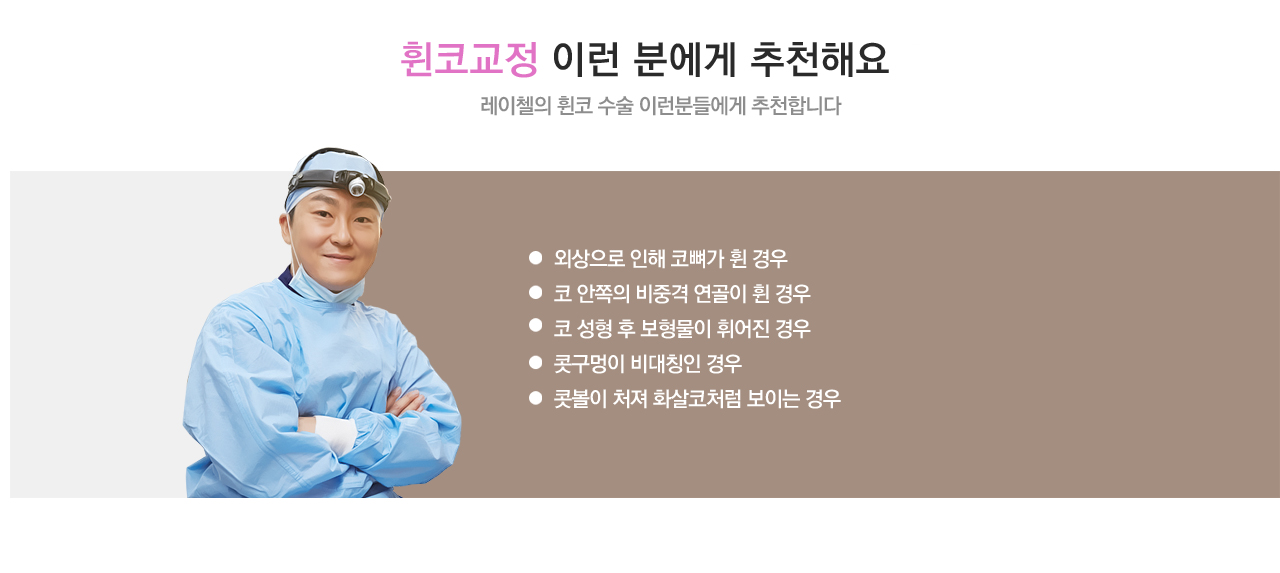 휜코교정 이런 분에게 추천해요

레이첼의 휜코 수술 이런분들에게 추천합니다

● 외상으로 인해 코뼈가 휜 경우
● 코 안쪽의 비중격 연골이 휜 경우
● 코 성형 후 보형물이 휘어진 경우
● 콧구멍이 비대칭인 경우
● 콧볼이 처져 화살코처럼 보이는 경우